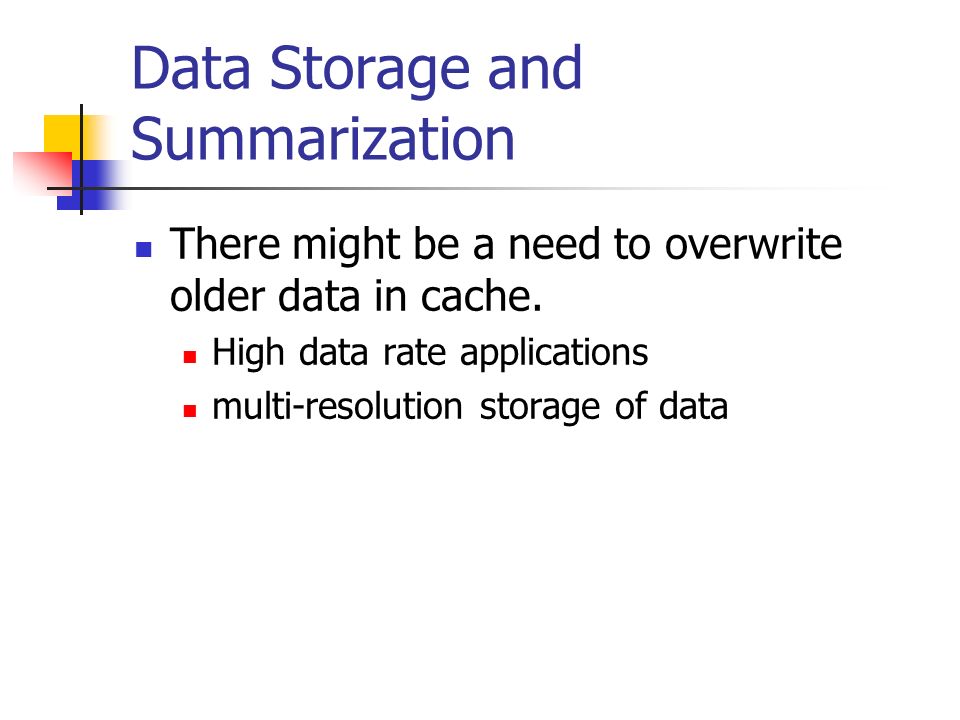 Data Storage and Summarization

There might be a need to overwrite older data in cache.

High data rate applications

multi-resolution storage of data